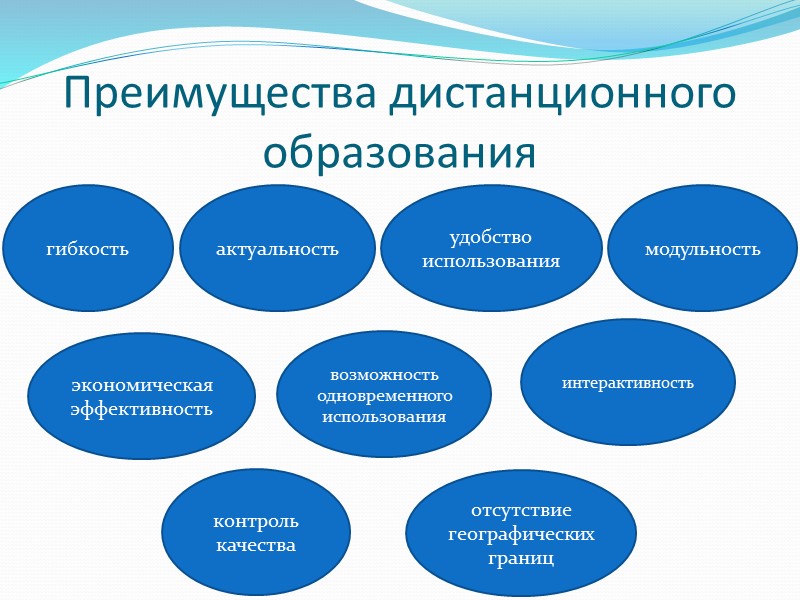 Преимущества дистанционного образования

гибкость

актуальность

удобство использования

модульность

экономическая эффективность

возможность одновременного использования

интерактивность

контроль качества

отсутствие географических границ